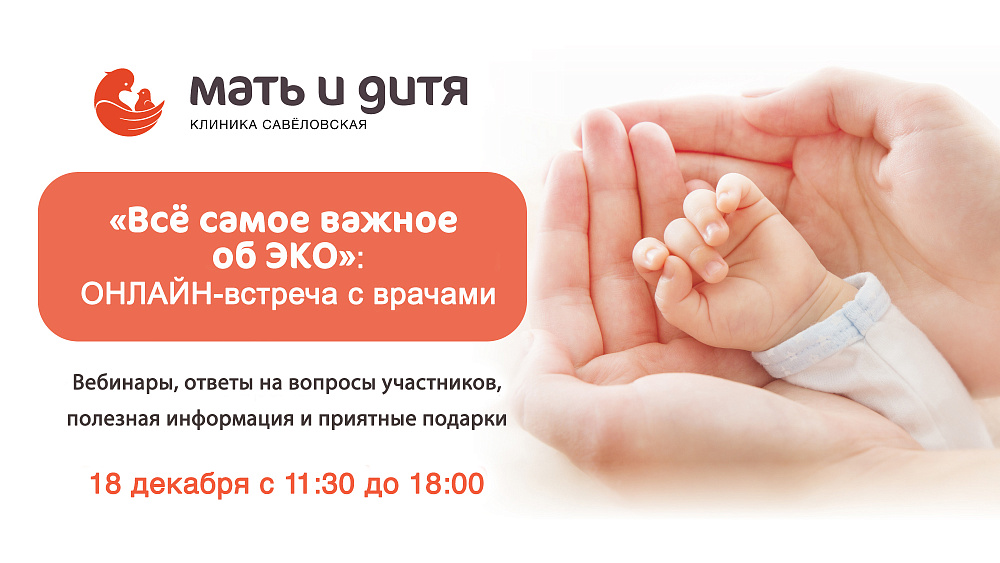 мать и дитя
КЛИНИКА САВЁЛОВСКАЯ

«Всё самое важное об ЭКО»:
ОНЛАЙН-встреча с врачами

Вебинары, ответы на вопросы участников, полезная информация и приятные подарки

18 декабря с 11:30 до 18:00